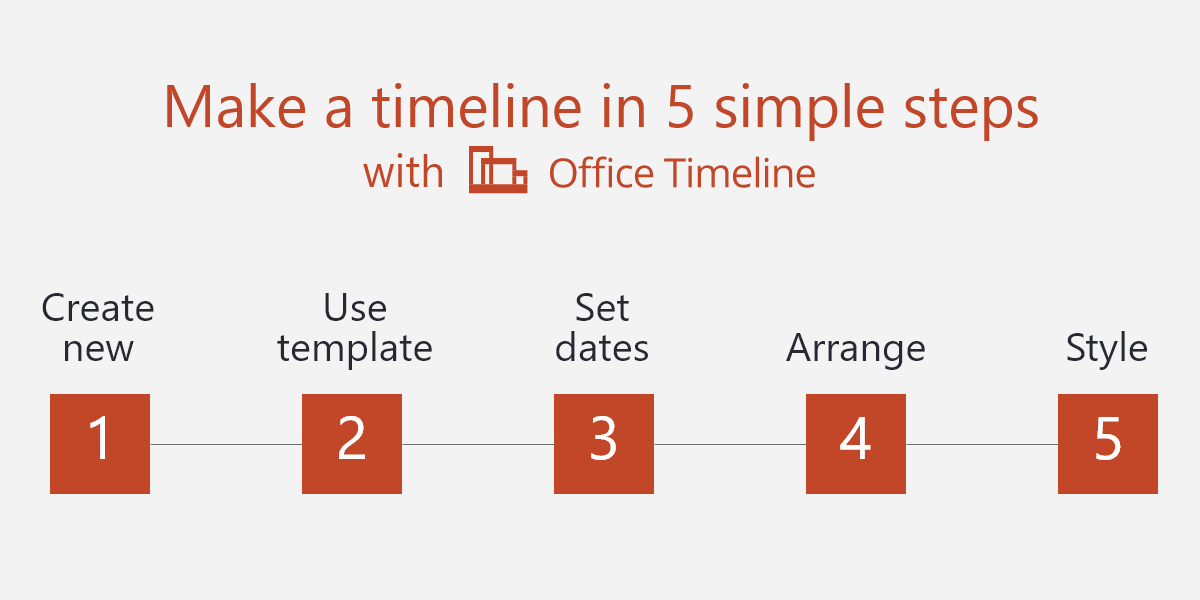 Make a timeline in 5 simple steps
with Office Timeline

Create new
1

Use template
2

Set dates
3

Arrange
4

Style
5